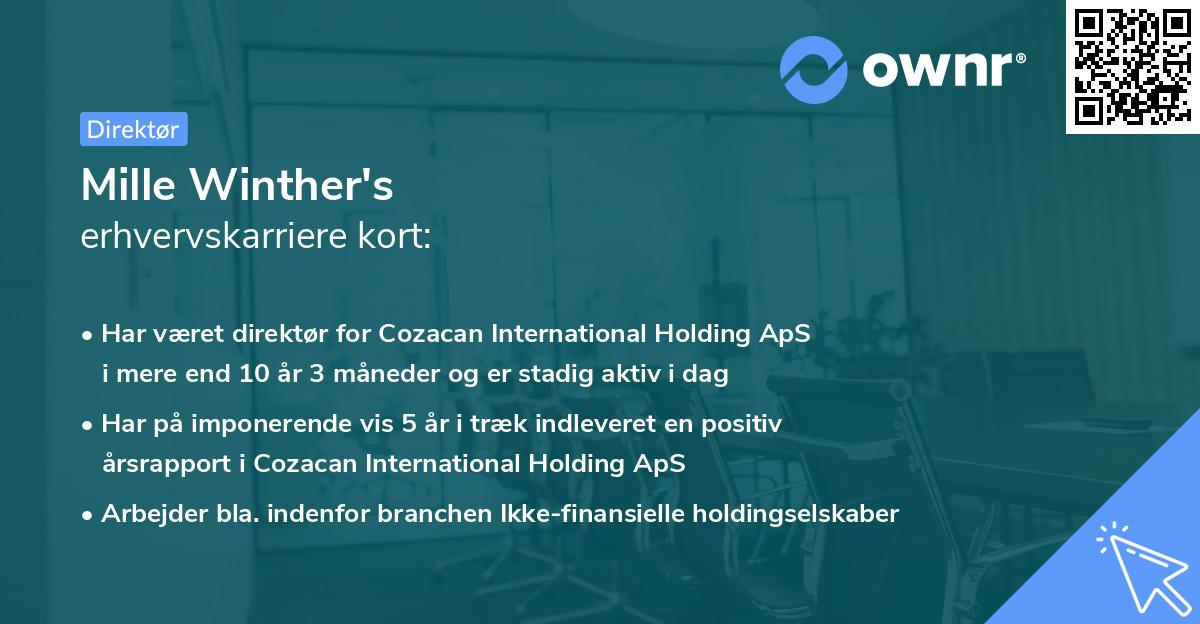 ownr®

Direktør

Mille Winther's
erhvervskarriere kort:

• Har været direktør for Cozacan International Holding ApS i mere end 10 år 3 måneder og er stadig aktiv i dag

• Har på imponerende vis 5 år i træk indleveret en positiv årsrapport i Cozacan International Holding ApS

• Arbejder bla. indenfor branchen Ikke-finansielle holdingselskaber